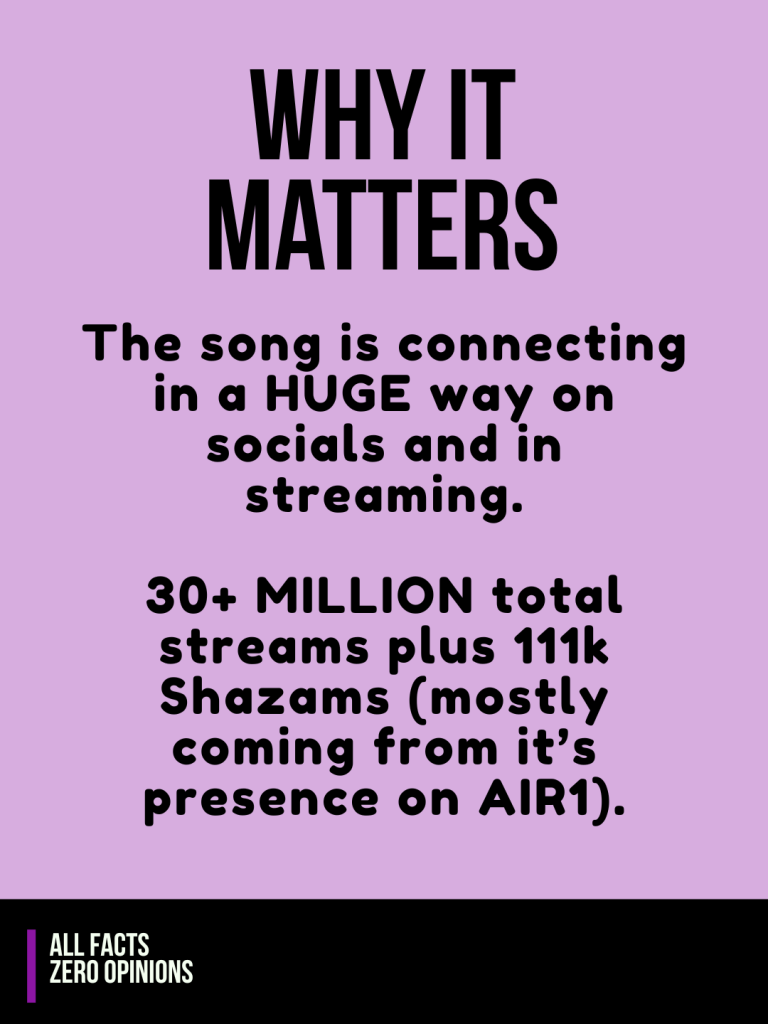 WHY IT MATTERS

The song is connecting in a HUGE way on socials and in streaming.

30+ MILLION total streams plus 111k Shazams (mostly coming from it's presence on AIR1).

ALL FACTS
ZERO OPINIONS